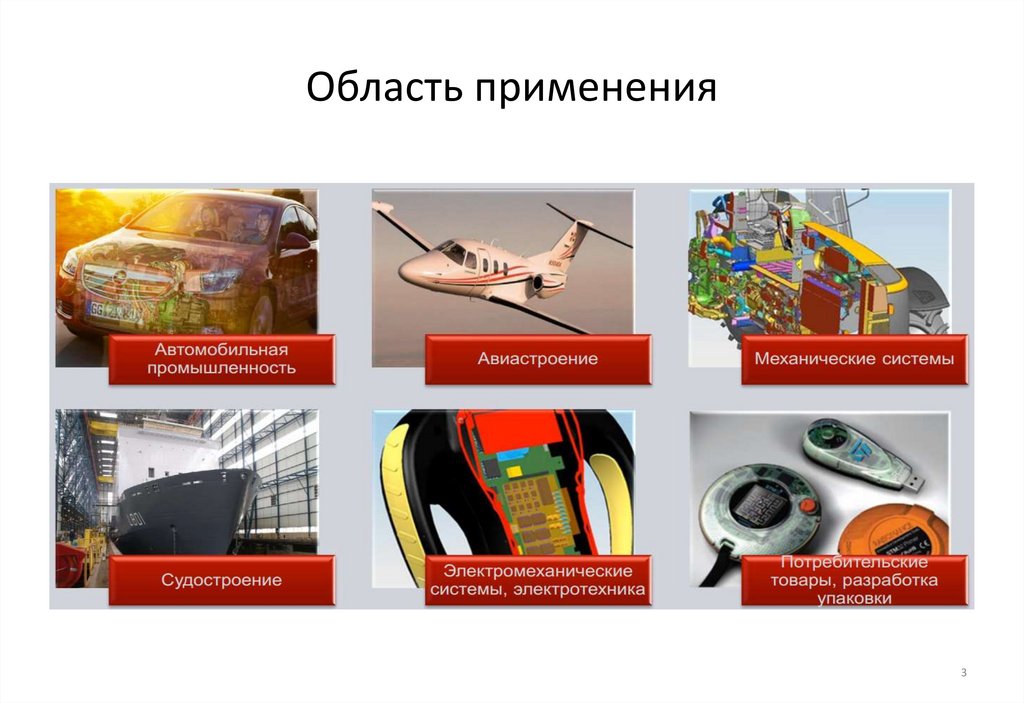 Область применения

Автомобильная промышленность

Авиастроение

Механические системы

Судостроение

Электромеханические системы, электротехника

Потребительские товары, разработка упаковки

3